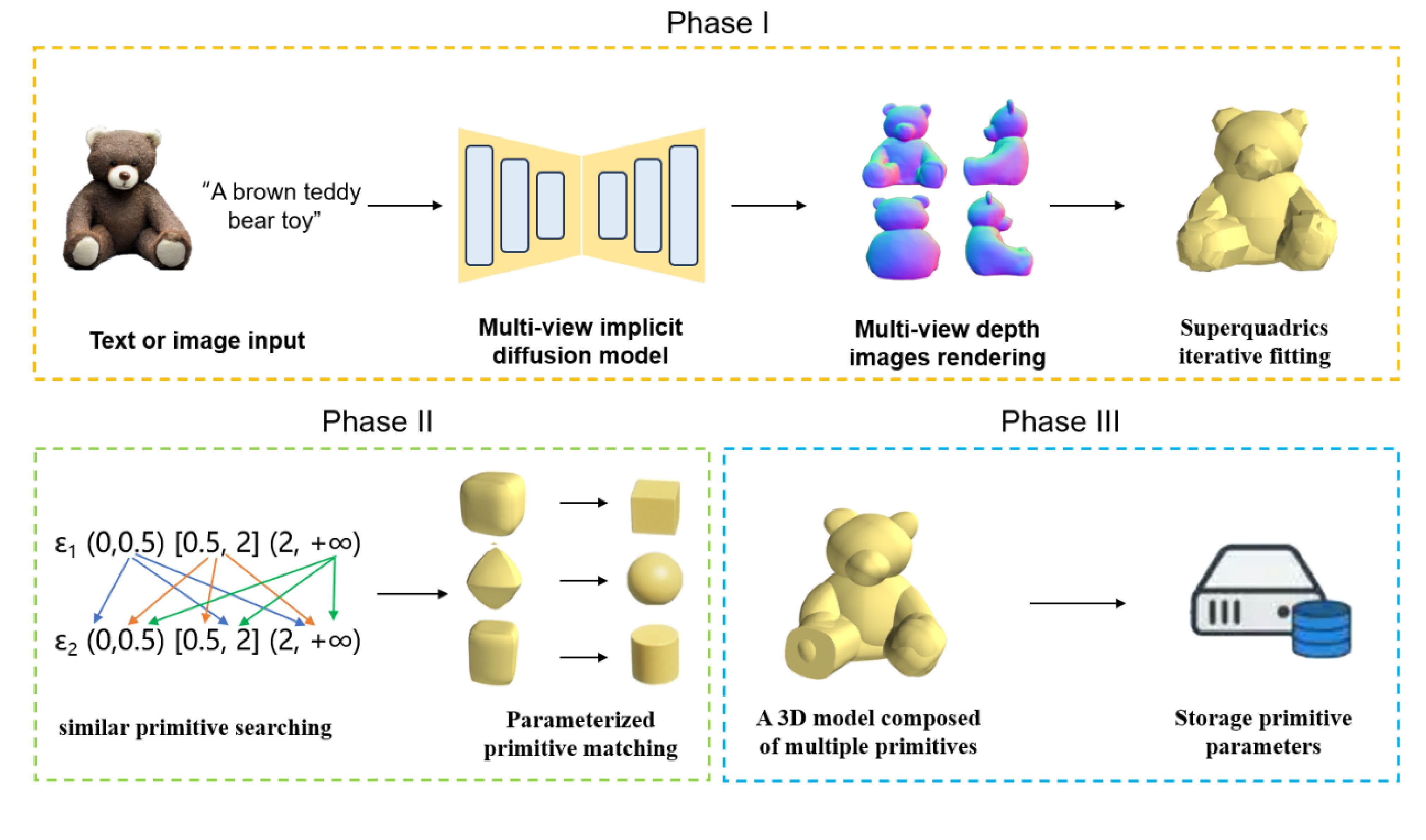 Phase I

"A brown teddy bear toy"

Text or image input

Multi-view implicit diffusion model

Multi-view depth images rendering

Superquadrics iterative fitting

Phase II

$\varepsilon_1$ (0,0.5) [0.5, 2] (2, $+\infty$)

$\varepsilon_2$ (0,0.5) [0.5, 2] (2, $+\infty$)

similar primitive searching

Parameterized primitive matching

Phase III

A 3D model composed of multiple primitives

Storage primitive parameters